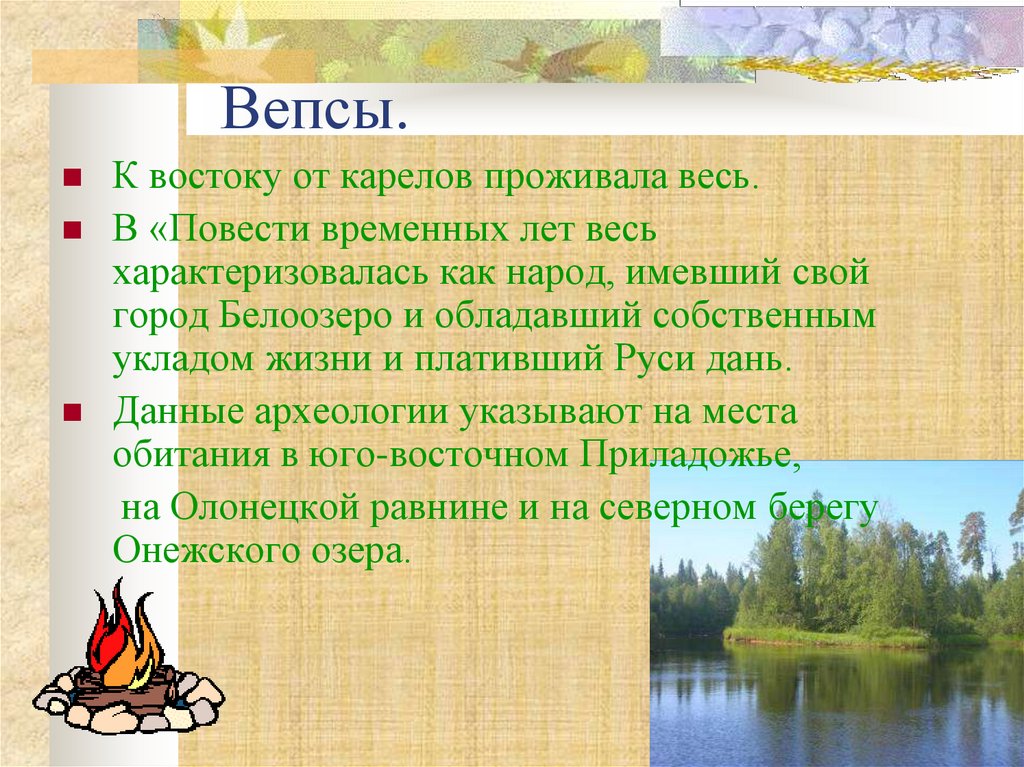 Вепсы.

К востоку от карелов проживала весь.

В «Повести временных лет весь характеризовалась как народ, имевший свой город Белоозеро и обладавший собственным укладом жизни и плативший Руси дань.

Данные археологии указывают на места обитания в юго-восточном Приладожье,

на Олонецкой равнине и на северном берегу Онежского озера.